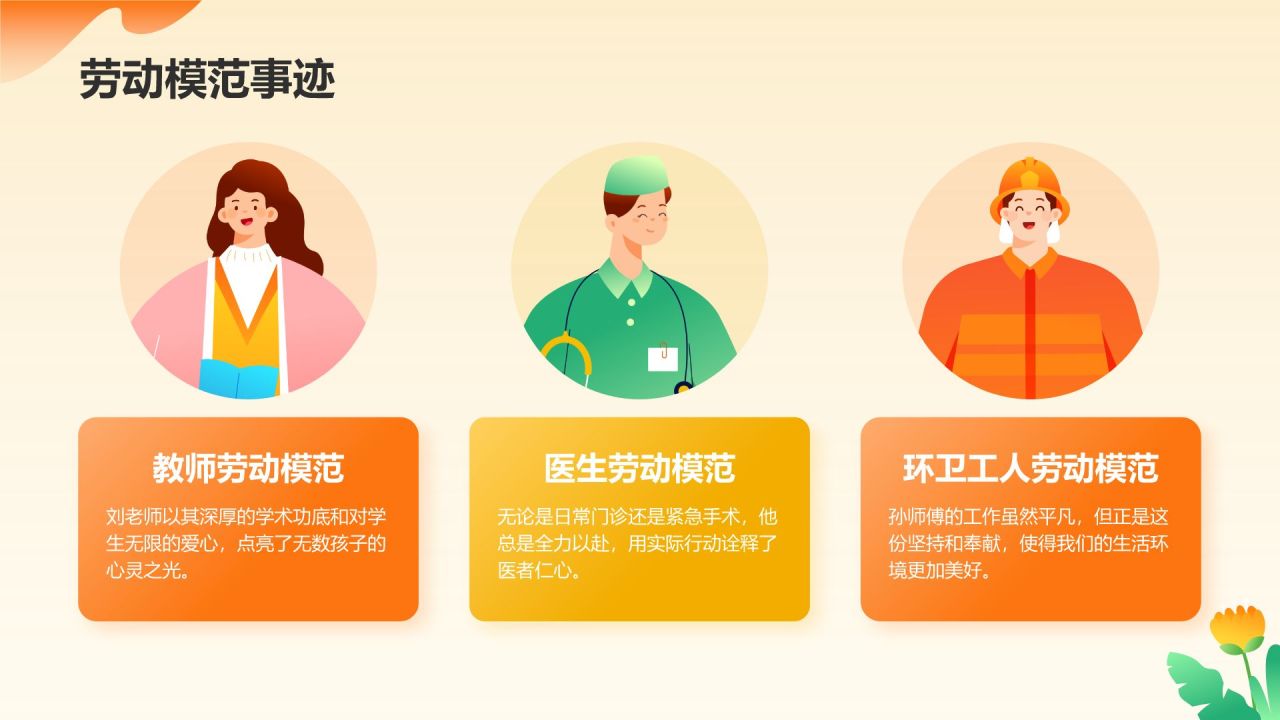 劳动模范事迹

教师劳动模范

刘老师以其深厚的学术功底和对学生无限的爱心，点亮了无数孩子的心灵之光。

医生劳动模范

无论是日常门诊还是紧急手术，他总是全力以赴，用实际行动诠释了医者仁心。

环卫工人劳动模范

孙师傅的工作虽然平凡，但正是这份坚持和奉献，使得我们的生活环境更加美好。